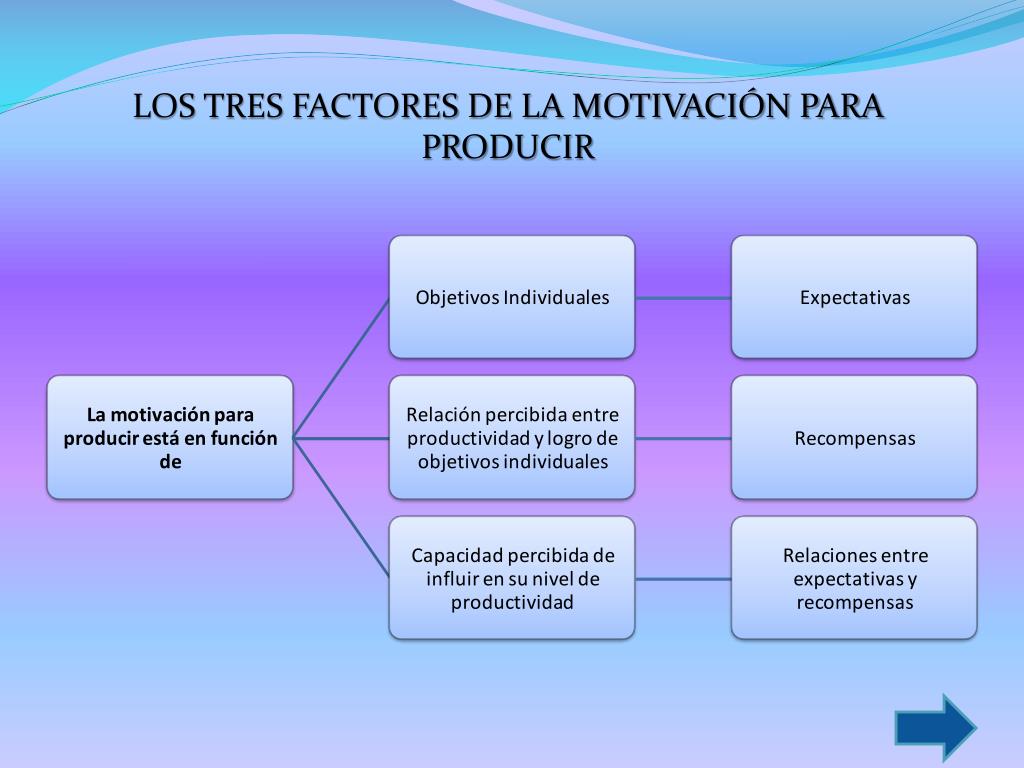 LOS TRES FACTORES DE LA MOTIVACIÓN PARA PRODUCIR

La motivación para producir está en función de

Objetivos Individuales

Expectativas

Relación percibida entre productividad y logro de objetivos individuales

Recompensas

Capacidad percibida de influir en su nivel de productividad

Relaciones entre expectativas y recompensas